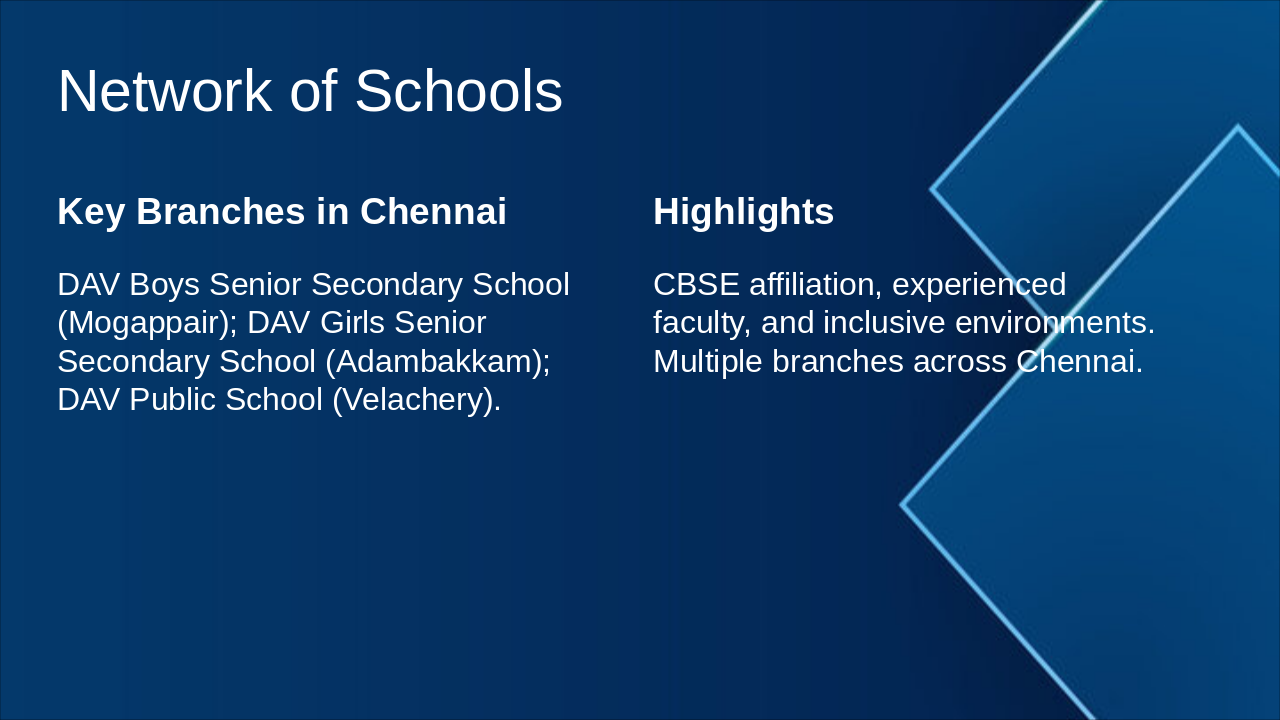 Network of Schools

Key Branches in Chennai

DAV Boys Senior Secondary School (Mogappair); DAV Girls Senior Secondary School (Adambakkam); DAV Public School (Velachery).

Highlights

CBSE affiliation, experienced faculty, and inclusive environments. Multiple branches across Chennai.